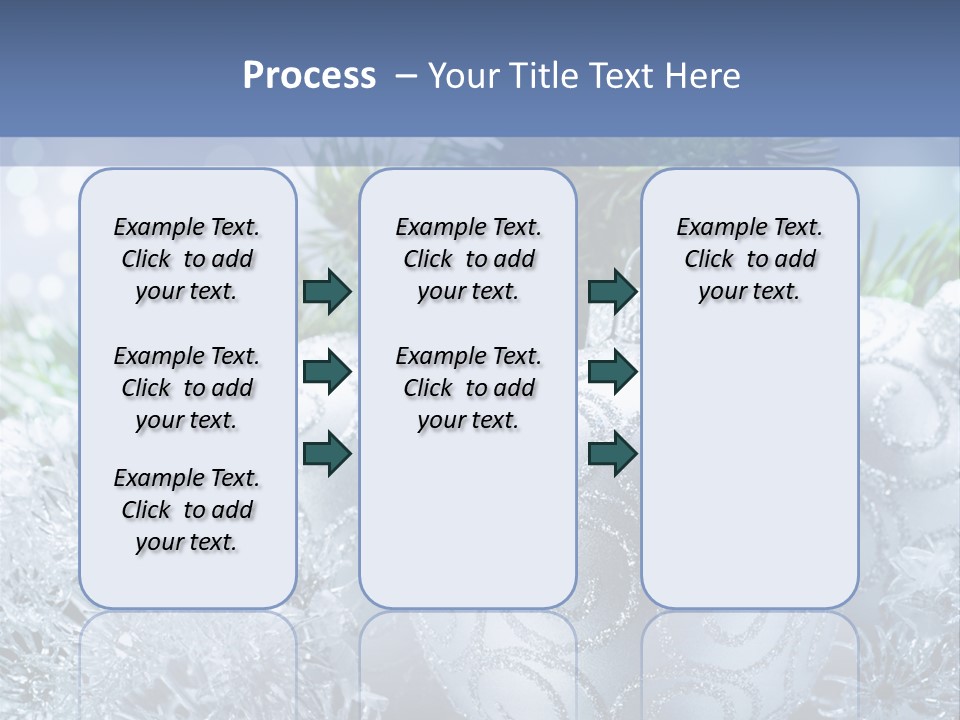 Process – Your Title Text Here

Example Text. Click to add your text.

Example Text. Click to add your text.

Example Text. Click to add your text.

Example Text. Click to add your text.

Example Text. Click to add your text.

Example Text. Click to add your text.